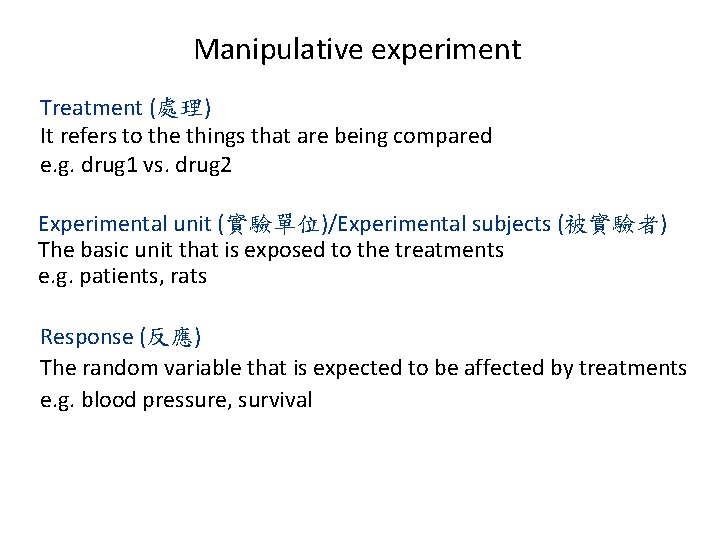 Manipulative experiment

Treatment (處理)
It refers to the things that are being compared
e.g. drug1 vs. drug2

Experimental unit (實驗單位)/Experimental subjects (被實驗者)
The basic unit that is exposed to the treatments
e.g. patients, rats

Response (反應)
The random variable that is expected to be affected by treatments
e.g. blood pressure, survival